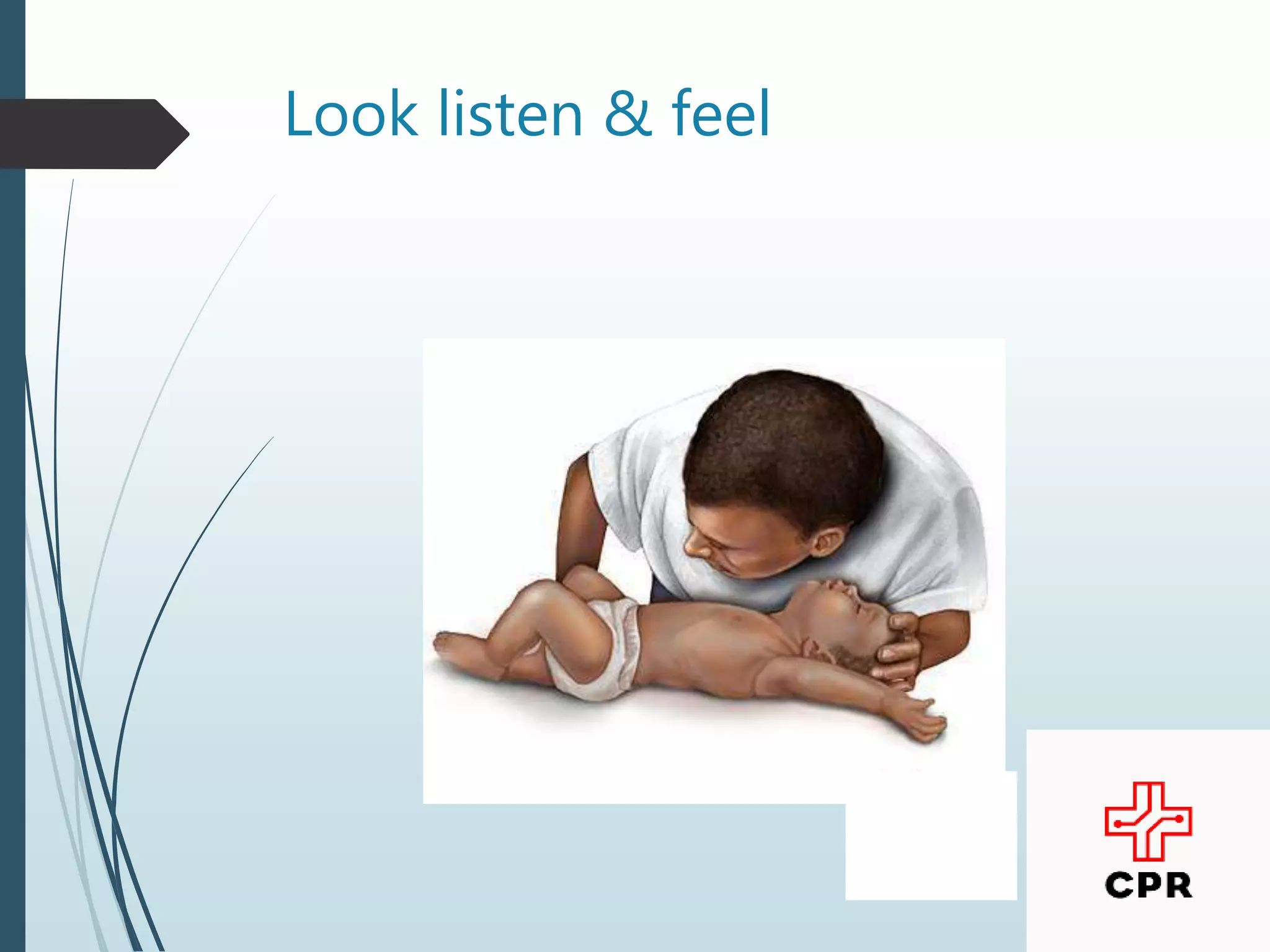 Look listen & feel

CPR